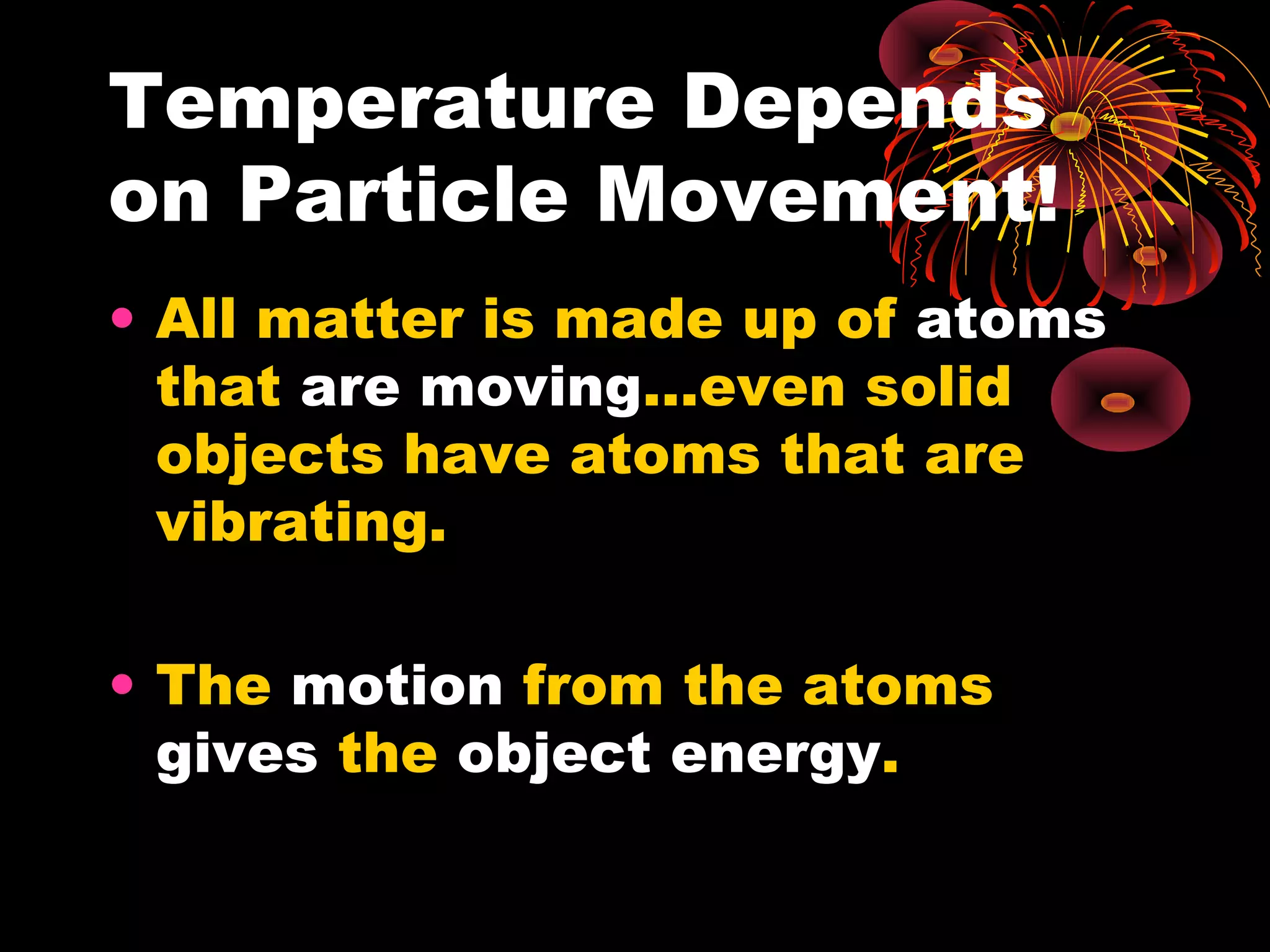 Temperature Depends on Particle Movement!

• All matter is made up of atoms that are moving…even solid objects have atoms that are vibrating.

• The motion from the atoms gives the object energy.